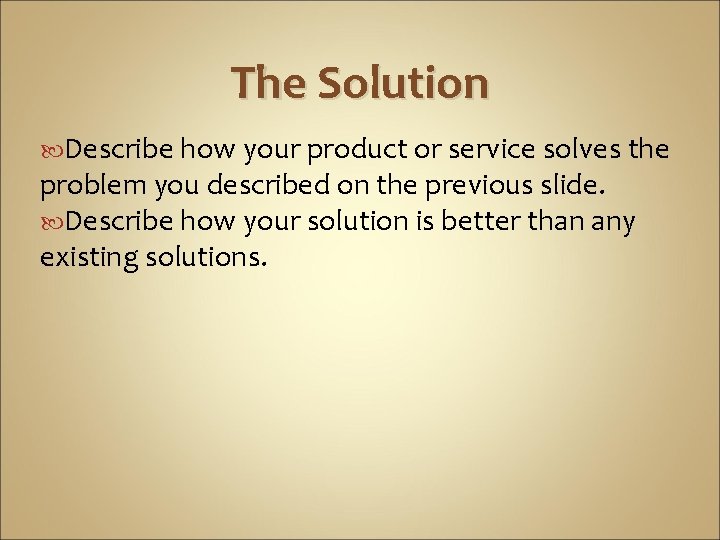 The Solution

Describe how your product or service solves the problem you described on the previous slide.

Describe how your solution is better than any existing solutions.